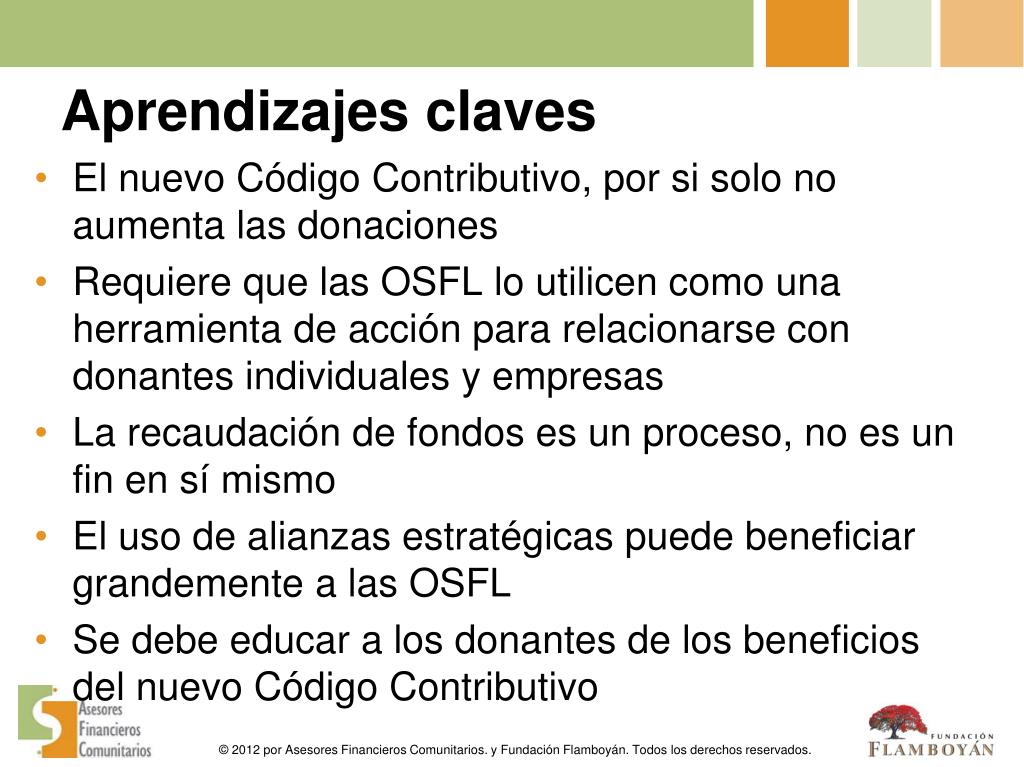 Aprendizajes claves

• El nuevo Código Contributivo, por si solo no aumenta las donaciones
• Requiere que las OSFL lo utilicen como una herramienta de acción para relacionarse con donantes individuales y empresas
• La recaudación de fondos es un proceso, no es un fin en sí mismo
• El uso de alianzas estratégicas puede beneficiar grandemente a las OSFL
• Se debe educar a los donantes de los beneficios del nuevo Código Contributivo

Asesores Financieros Comunitarios

© 2012 por Asesores Financieros Comunitarios. y Fundación Flamboyán. Todos los derechos reservados.

FUNDACIÓN FLAMBOYÁN